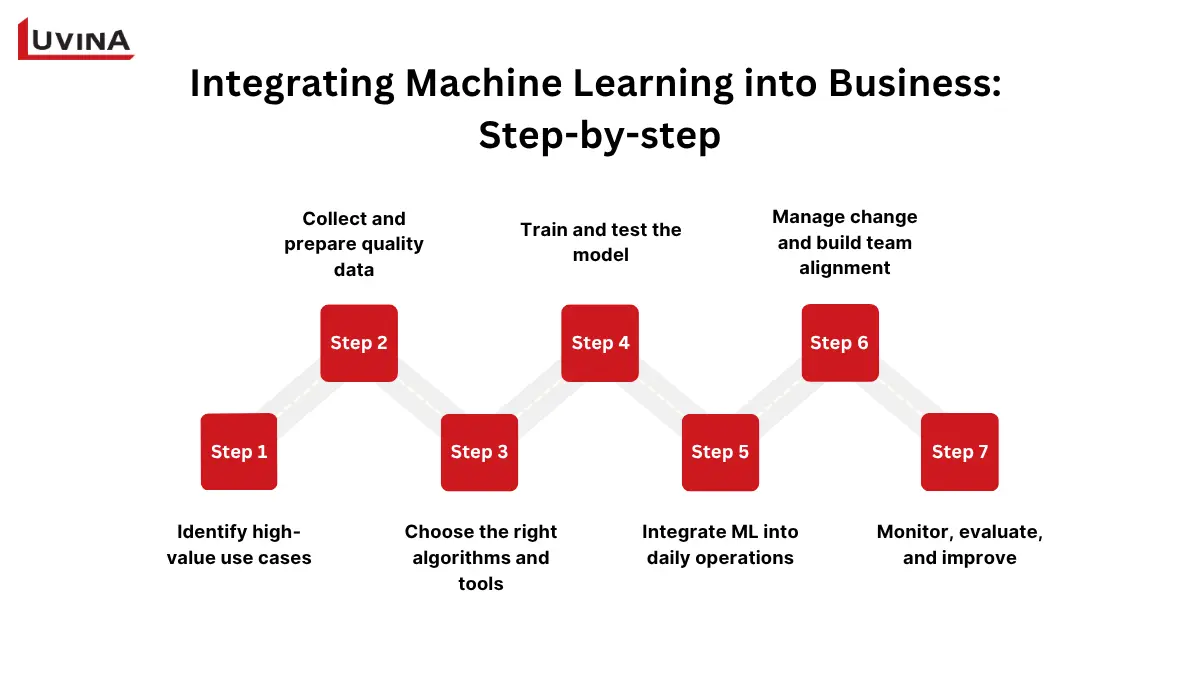 LUVINA

Integrating Machine Learning into Business: Step-by-step

Collect and prepare quality data

Train and test the model

Manage change and build team alignment

Step 2

Step 4

Step 6

Step 1

Step 3

Step 5

Step 7

Identify high-value use cases

Choose the right algorithms and tools

Integrate ML into daily operations

Monitor, evaluate, and improve